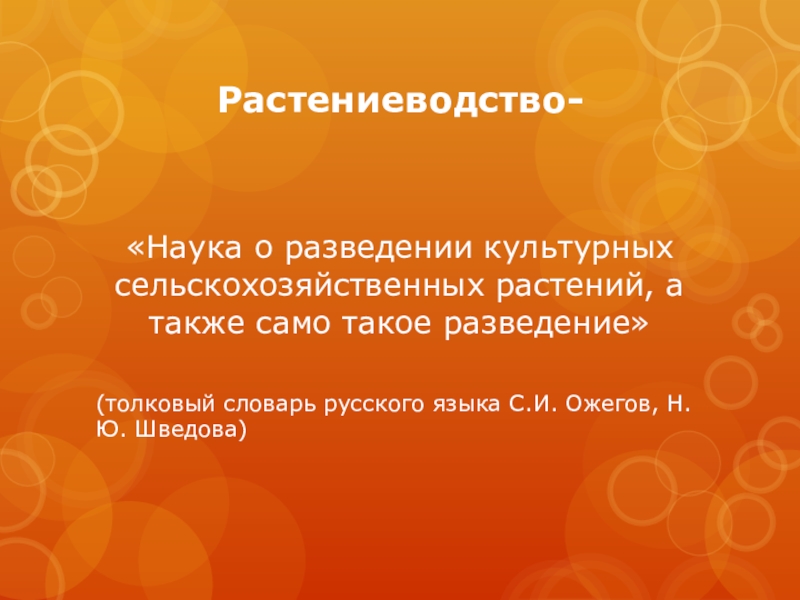 Растениеводство-

«Наука о разведении культурных сельскохозяйственных растений, а также само такое разведение»

(толковый словарь русского языка С.И. Ожегов, Н. Ю. Шведова)